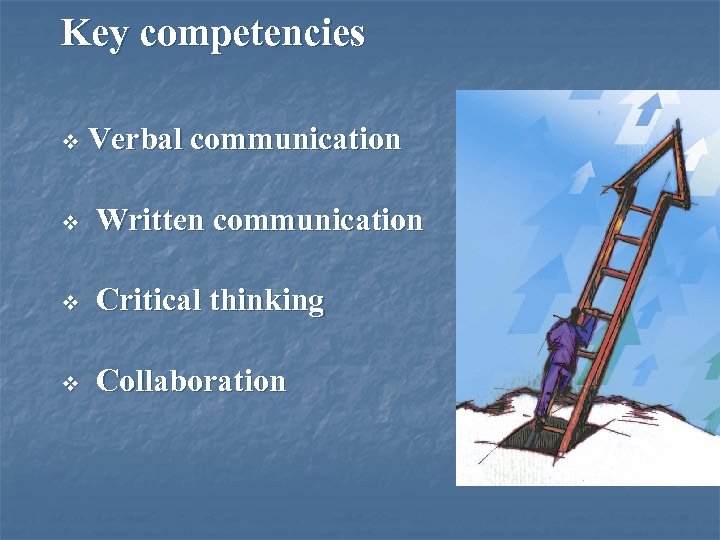 Key competencies

❖ Verbal communication

❖ Written communication

❖ Critical thinking

❖ Collaboration